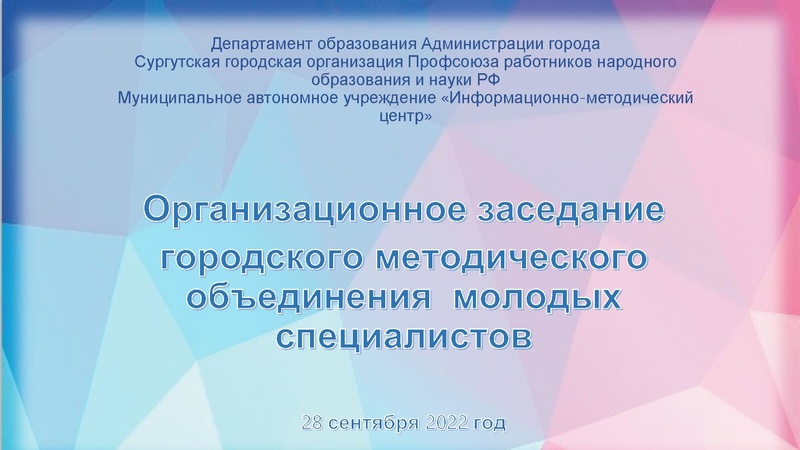 Департамент образования Администрации города
Сургутская городская организация Профсоюза работников народного образования и науки РФ
Муниципальное автономное учреждение «Информационно-методический центр»

Организационное заседание городского методического объединения молодых специалистов

28 сентября 2022 год